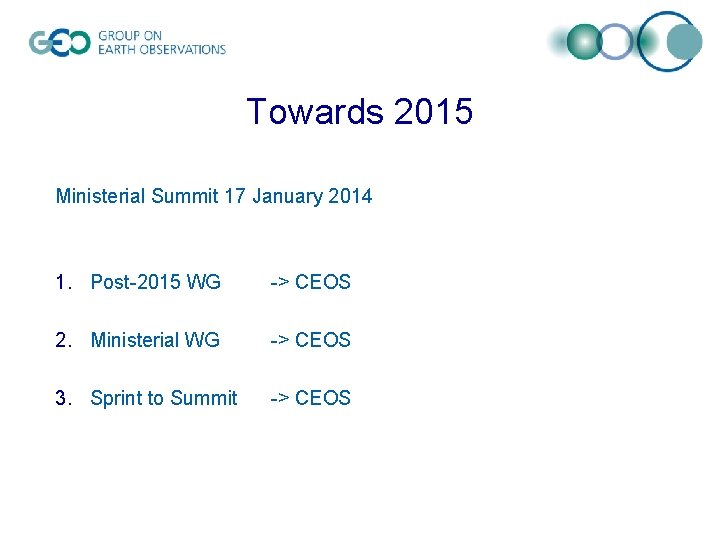 GEO GROUP ON EARTH OBSERVATIONS

Towards 2015

Ministerial Summit 17 January 2014

1. Post-2015 WG -> CEOS

2. Ministerial WG -> CEOS

3. Sprint to Summit -> CEOS